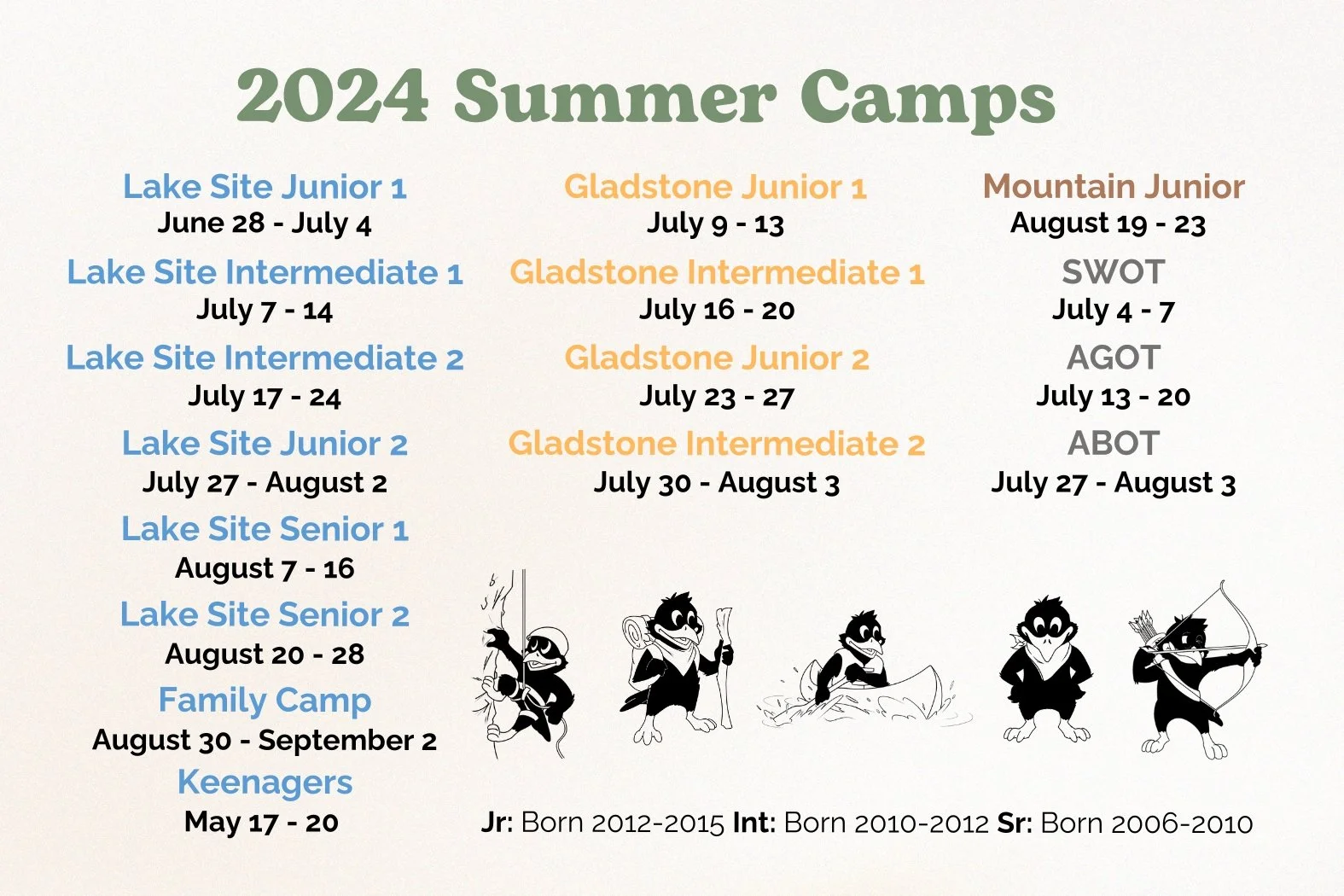 2024 Summer Camps

Lake Site Junior 1
June 28 - July 4

Lake Site Intermediate 1
July 7 - 14

Lake Site Intermediate 2
July 17 - 24

Lake Site Junior 2
July 27 - August 2

Lake Site Senior 1
August 7 - 16

Lake Site Senior 2
August 20 - 28

Family Camp
August 30 - September 2

Keenagers
May 17 - 20

Gladstone Junior 1
July 9 - 13

Gladstone Intermediate 1
July 16 - 20

Gladstone Junior 2
July 23 - 27

Gladstone Intermediate 2
July 30 - August 3

Mountain Junior
August 19 - 23

SWOT
July 4 - 7

AGOT
July 13 - 20

ABOT
July 27 - August 3

Jr: Born 2012-2015 Int: Born 2010-2012 Sr: Born 2006-2010